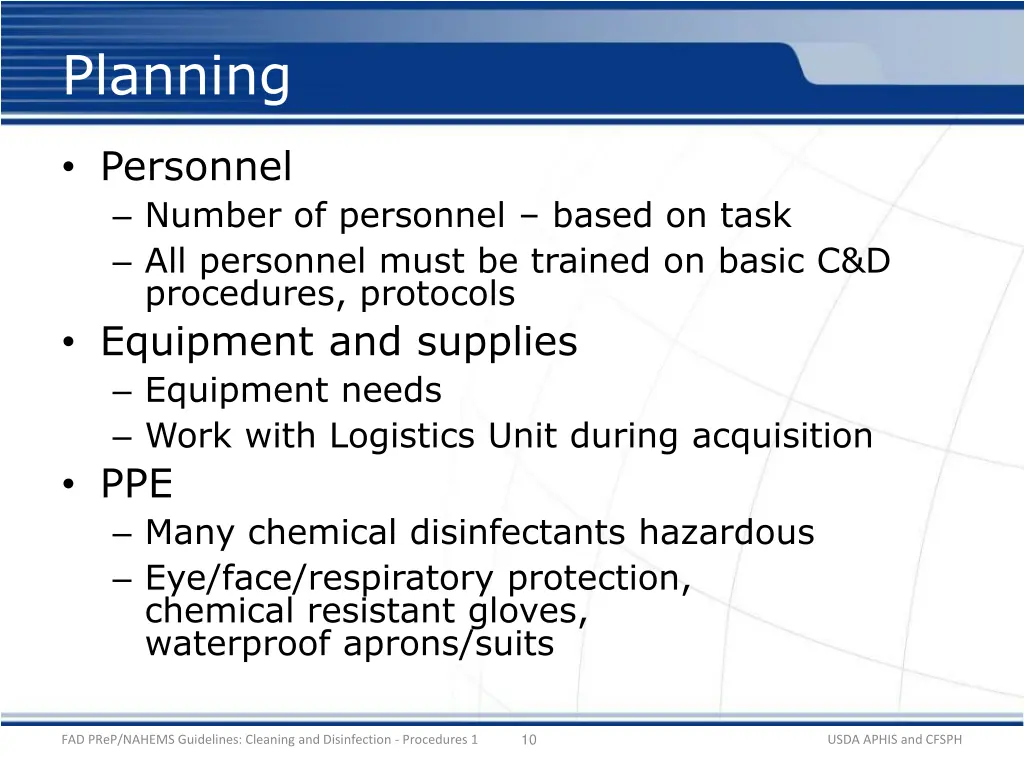 Planning

• Personnel
– Number of personnel – based on task
– All personnel must be trained on basic C&D procedures, protocols
• Equipment and supplies
– Equipment needs
– Work with Logistics Unit during acquisition
• PPE
– Many chemical disinfectants hazardous
– Eye/face/respiratory protection, chemical resistant gloves, waterproof aprons/suits

FAD PReP/NAHEMS Guidelines: Cleaning and Disinfection - Procedures 1 10 USDA APHIS and CFSPH